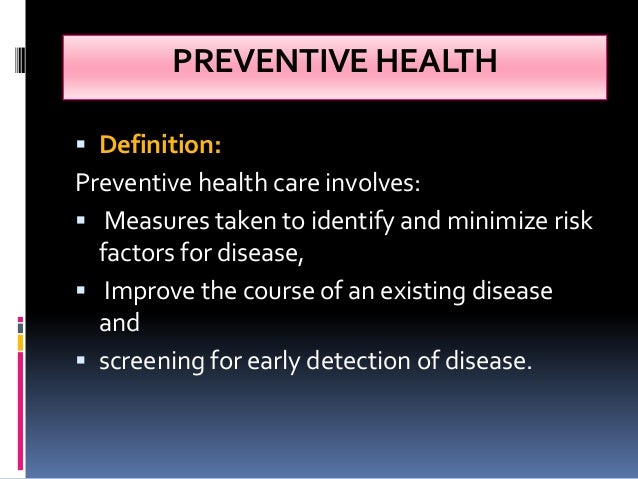 PREVENTIVE HEALTH

▪ Definition:

Preventive health care involves:

▪ Measures taken to identify and minimize risk factors for disease,

▪ Improve the course of an existing disease and

▪ screening for early detection of disease.